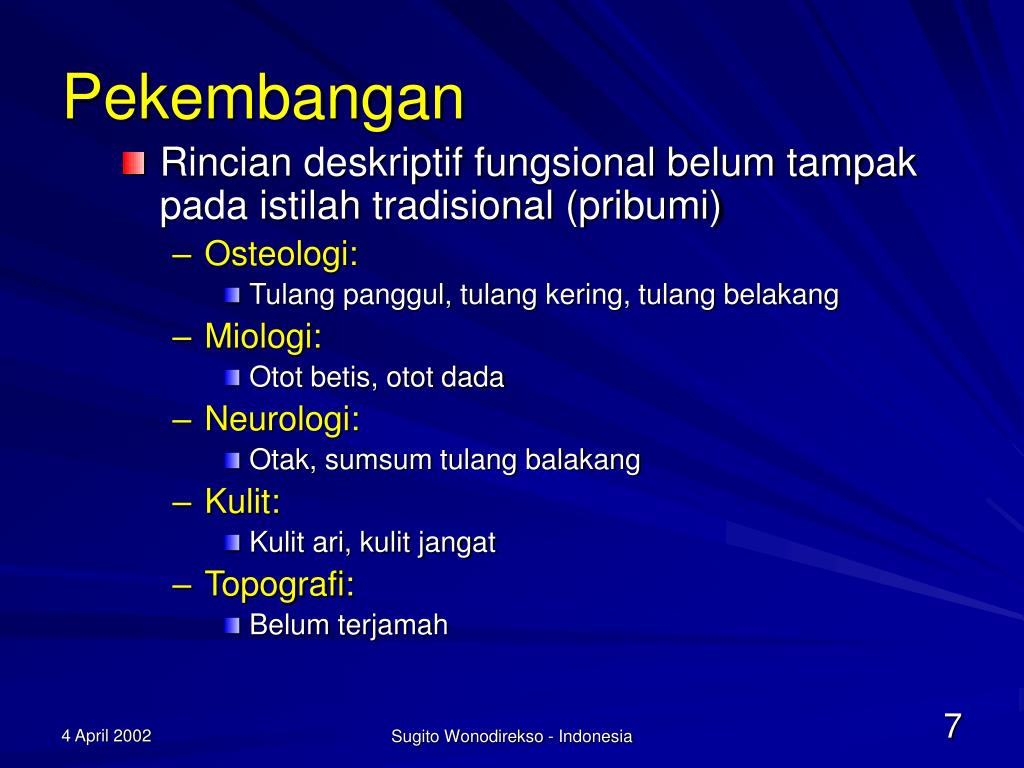 Pekembangan

Rincian deskriptif fungsional belum tampak pada istilah tradisional (pribumi)

– Osteologi:
Tulang panggul, tulang kering, tulang belakang
– Miologi:
Otot betis, otot dada
– Neurologi:
Otak, sumsum tulang balakang
– Kulit:
Kulit ari, kulit jangat
– Topografi:
Belum terjamah

4 April 2002

Sugito Wonodirekso - Indonesia

7